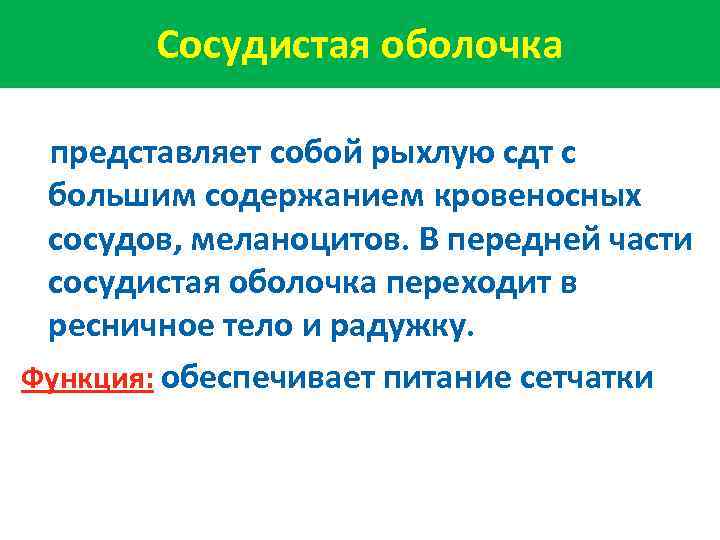 Сосудистая оболочка

представляет собой рыхлую сдт с большим содержанием кровеносных сосудов, меланоцитов. В передней части сосудистая оболочка переходит в ресничное тело и радужку.

Функция: обеспечивает питание сетчатки